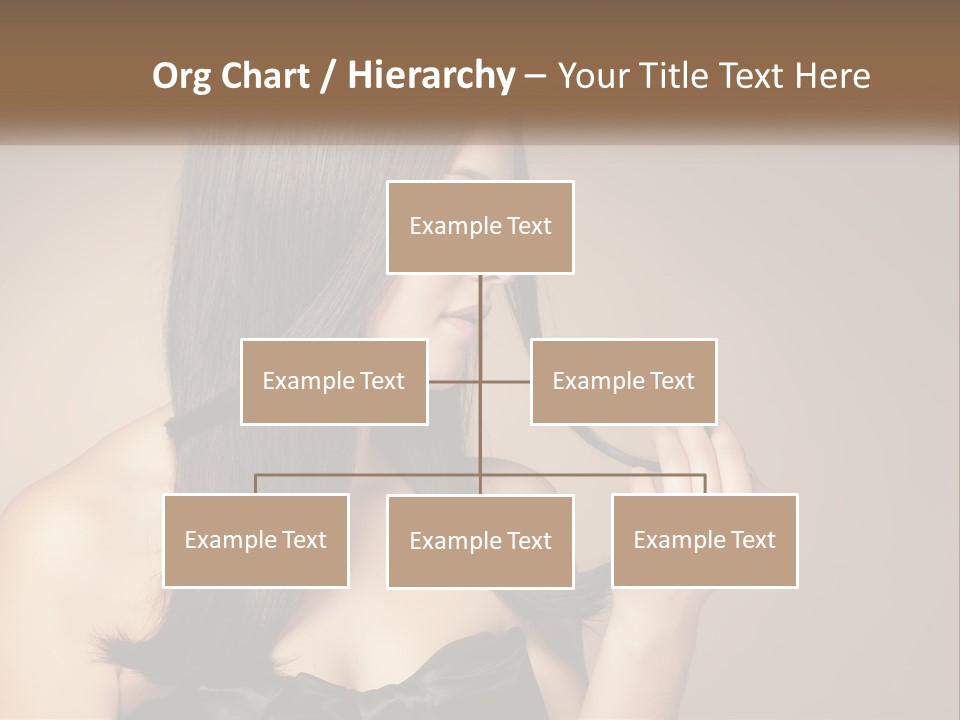 Org Chart / Hierarchy – Your Title Text Here

Example Text

Example Text

Example Text

Example Text

Example Text

Example Text